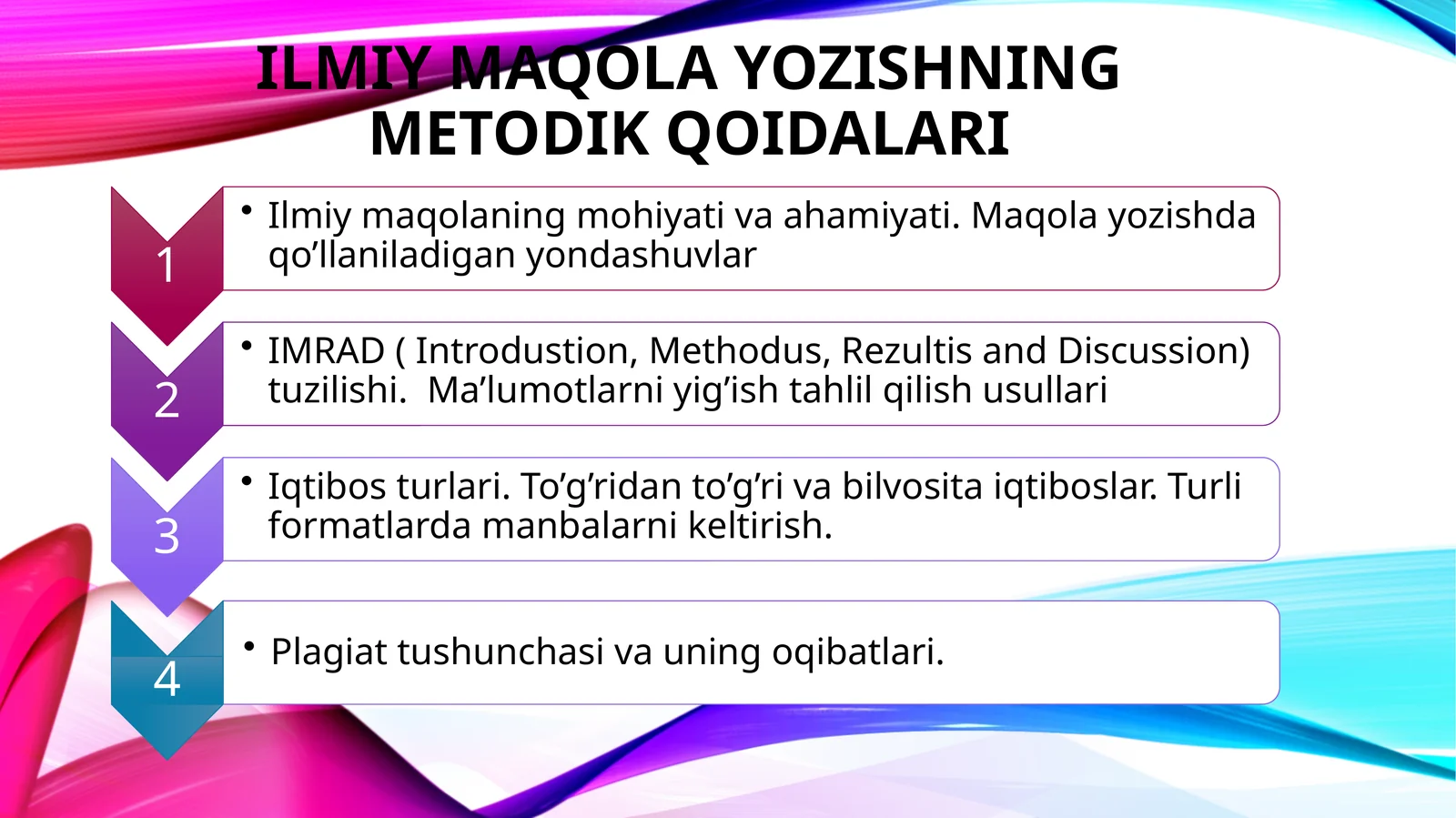 ILMIY MAQOLA YOZISHNING METODIK QOIDALARI

1

• Ilmiy maqolaning mohiyati va ahamiyati. Maqola yozishda qo’llaniladigan yondashuvlar

2

• IMRAD ( Introdustion, Methodus, Rezultis and Discussion) tuzilishi. Ma’lumotlarni yig’ish tahlil qilish usullari

3

• Iqtibos turlari. To’g’ridan to’g’ri va bilvosita iqtiboslar. Turli formatlarda manbalarni keltirish.

4

• Plagiat tushunchasi va uning oqibatlari.